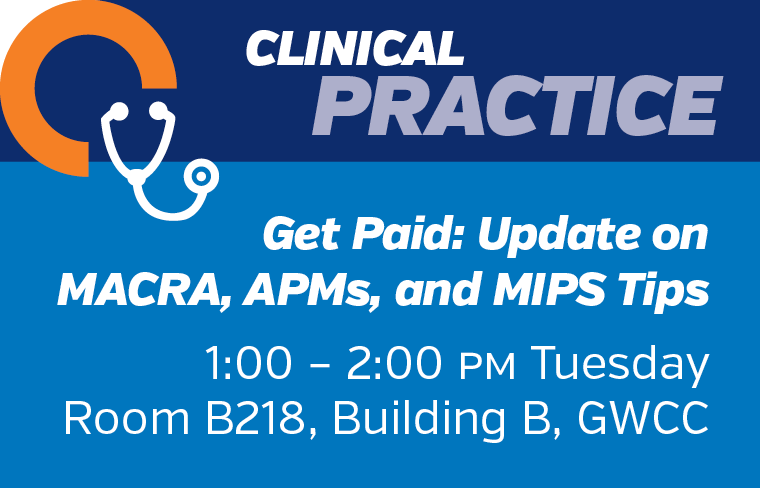 CLINICAL
PRACTICE

Get Paid: Update on MACRA, APMs, and MIPS Tips

1:00 – 2:00 PM Tuesday
Room B218, Building B, GWCC